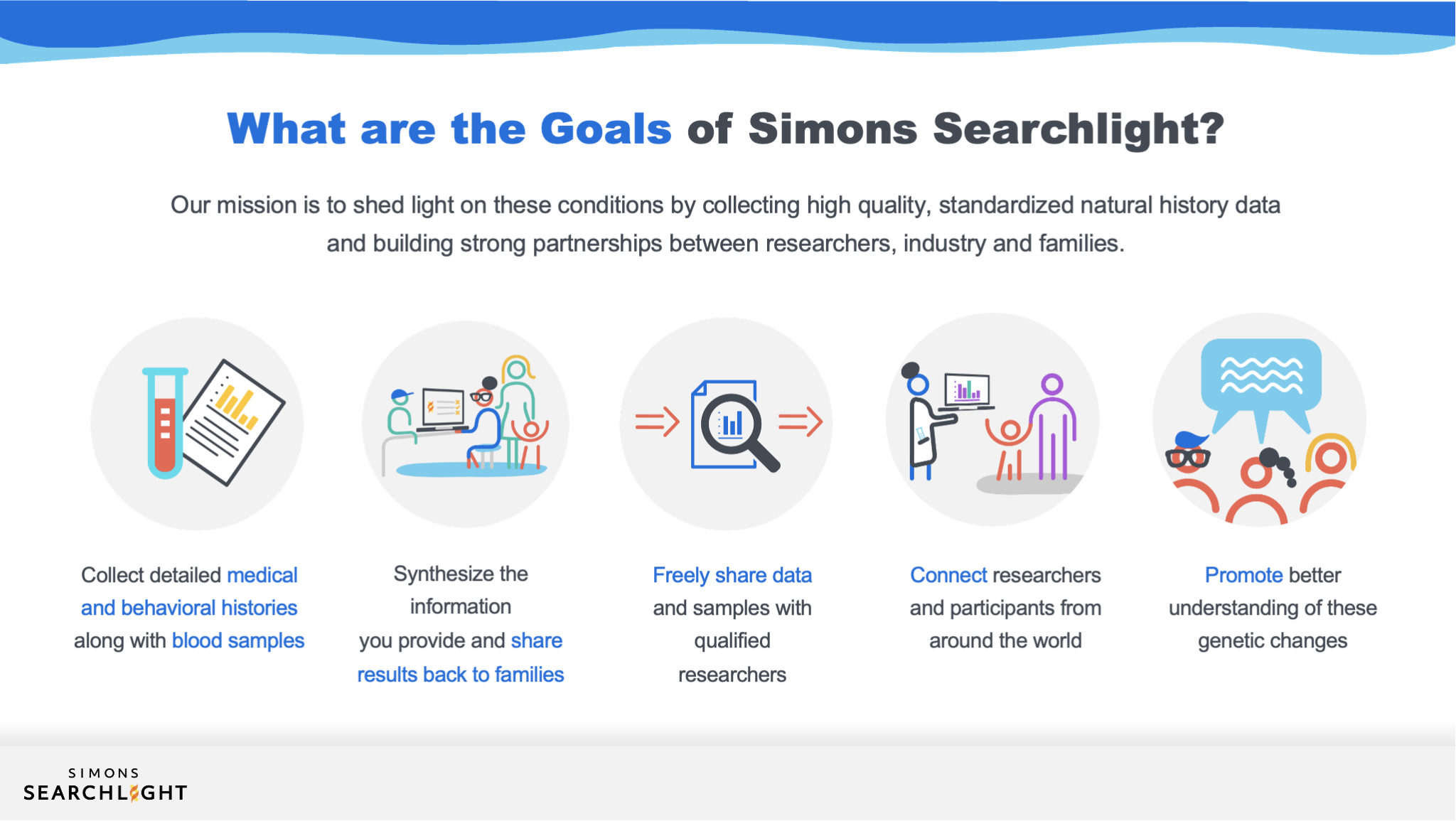 What are the Goals of Simons Searchlight?

Our mission is to shed light on these conditions by collecting high quality, standardized natural history data and building strong partnerships between researchers, industry and families.

Collect detailed medical and behavioral histories along with blood samples

Synthesize the information you provide and share results back to families

Freely share data and samples with qualified researchers

Connect researchers and participants from around the world

Promote better understanding of these genetic changes

SIMONS
SEARCHLIGHT